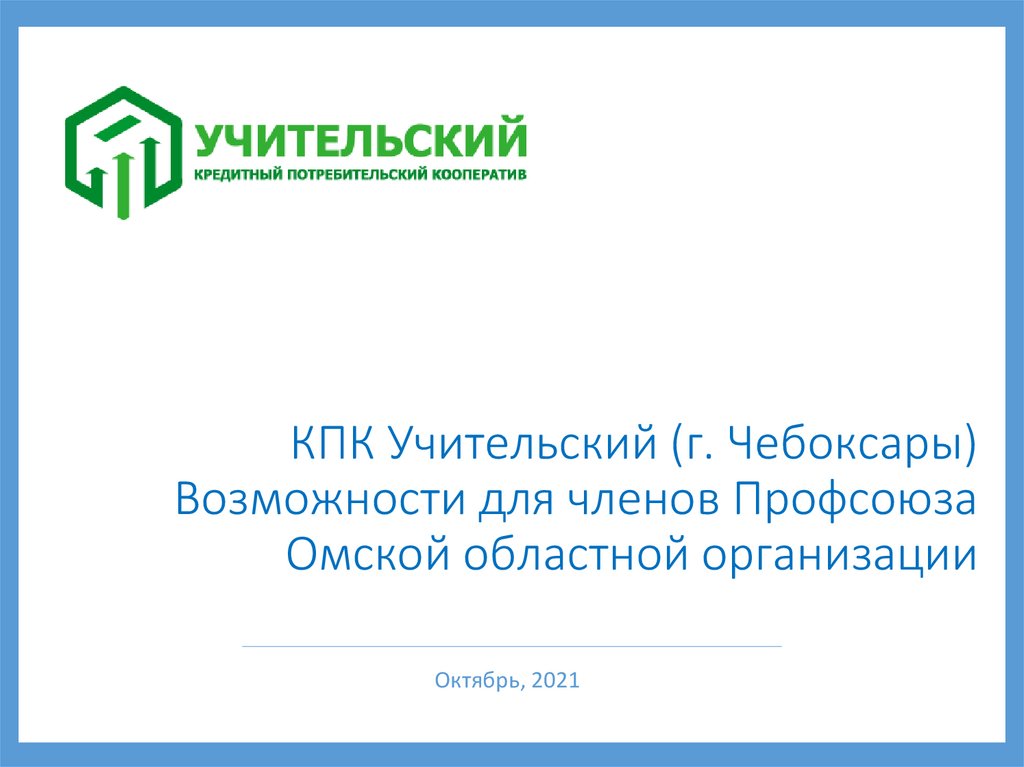 УЧИТЕЛЬСКИЙ
КРЕДИТНЫЙ ПОТРЕБИТЕЛЬСКИЙ КООПЕРАТИВ

КПК Учительский (г. Чебоксары)
Возможности для членов Профсоюза
Омской областной организации

Октябрь, 2021